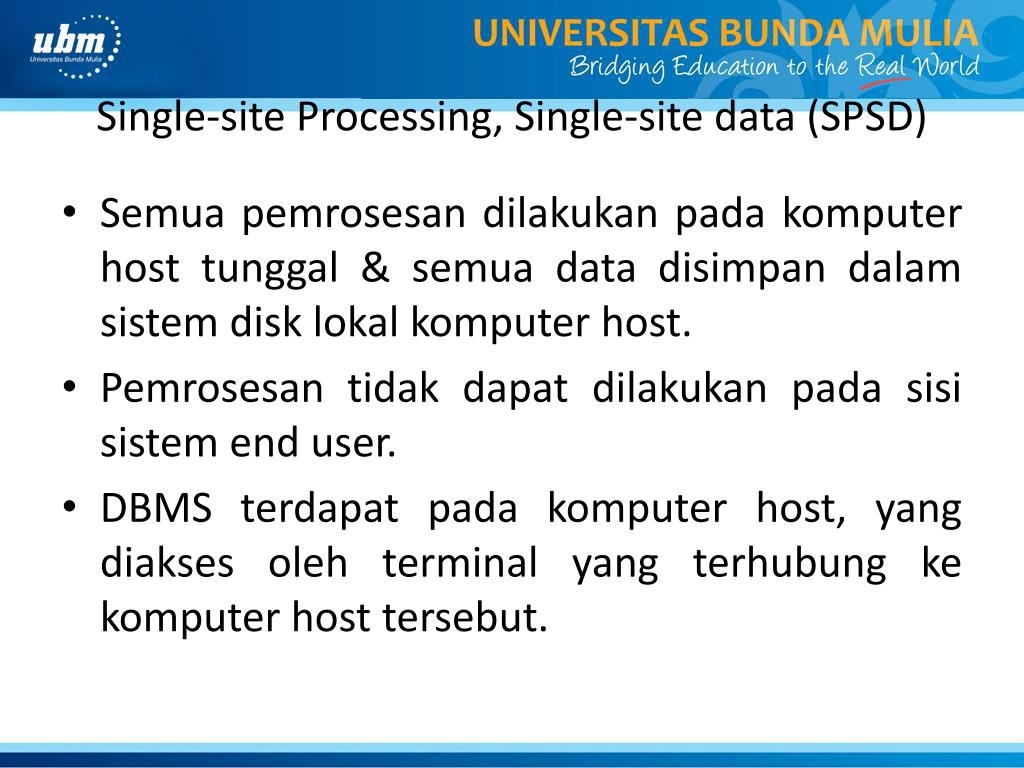 ubm
Universitas Bunda Mulia

UNIVERSITAS BUNDA MULIA
Bridging Education to the Real World

Single-site Processing, Single-site data (SPSD)

• Semua pemrosesan dilakukan pada komputer host tunggal & semua data disimpan dalam sistem disk lokal komputer host.
• Pemrosesan tidak dapat dilakukan pada sisi sistem end user.
• DBMS terdapat pada komputer host, yang diakses oleh terminal yang terhubung ke komputer host tersebut.